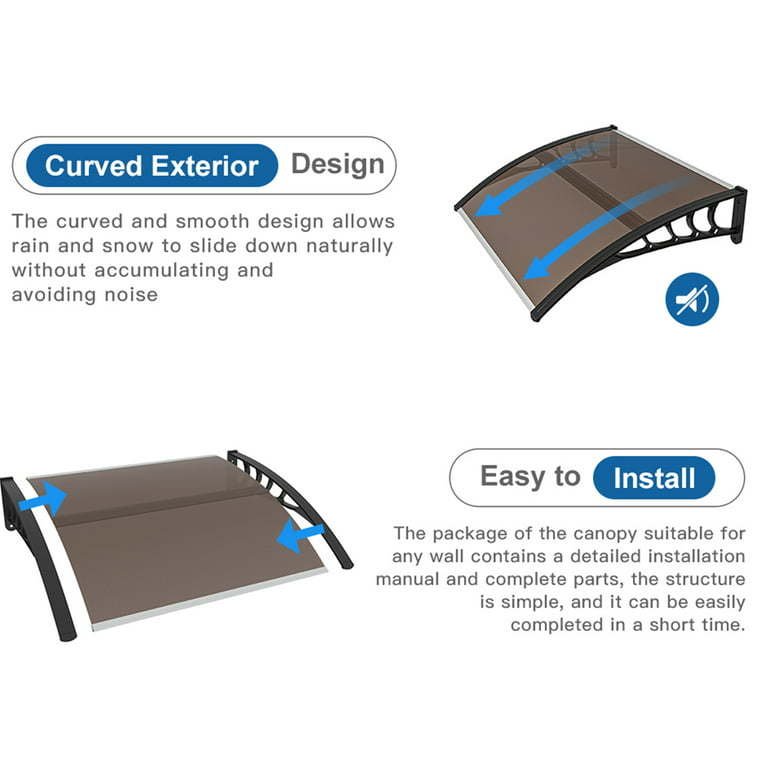 Curved Exterior Design

The curved and smooth design allows rain and snow to slide down naturally without accumulating and avoiding noise

Easy to Install

The package of the canopy suitable for any wall contains a detailed installation manual and complete parts, the structure is simple, and it can be easily completed in a short time.